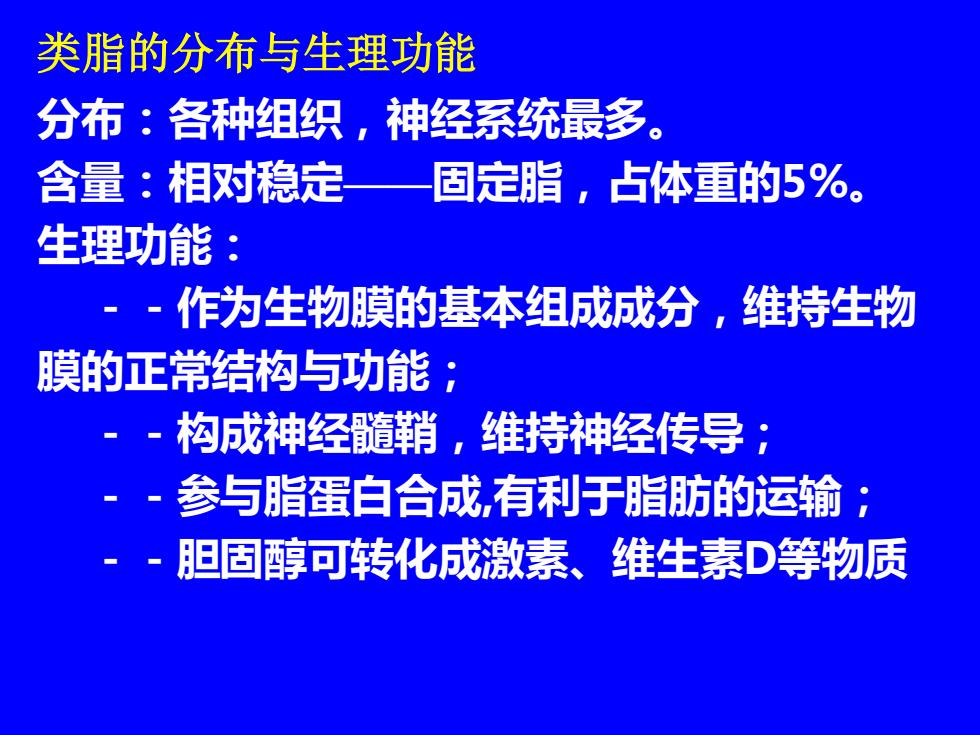 类脂的分布与生理功能

分布：各种组织，神经系统最多。

含量：相对稳定——固定脂，占体重的5%。

生理功能：

－－作为生物膜的基本组成成分，维持生物膜的正常结构与功能；

－－构成神经髓鞘，维持神经传导；

－－参与脂蛋白合成,有利于脂肪的运输；

－－胆固醇可转化成激素、维生素D等物质